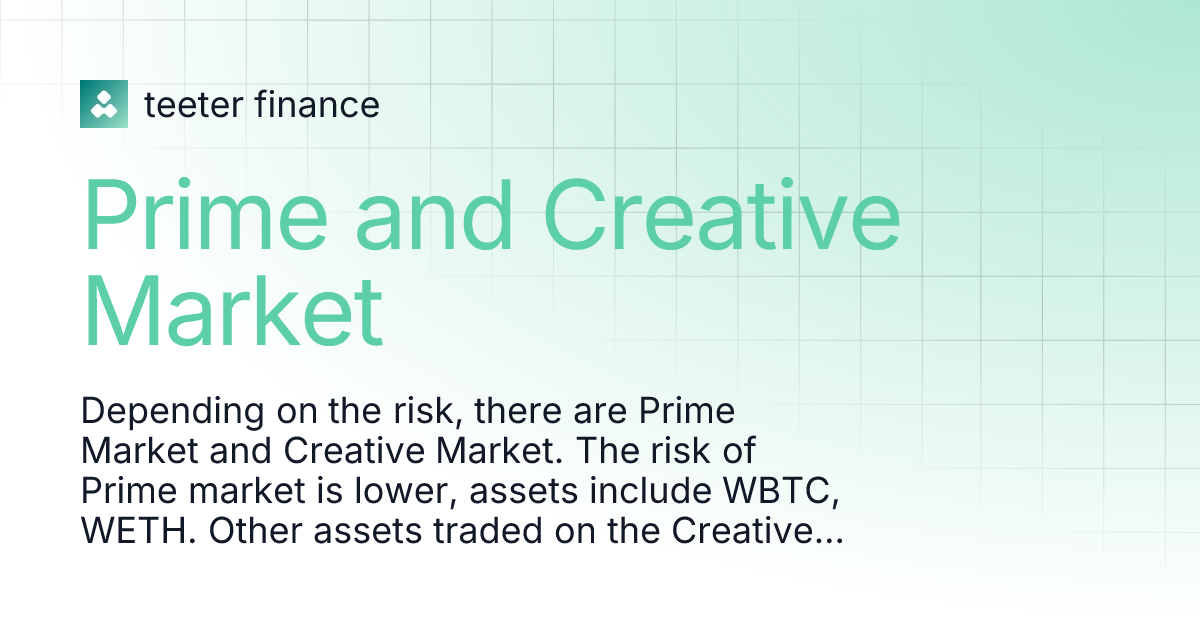 teeter finance

Prime and Creative Market

Depending on the risk, there are Prime Market and Creative Market. The risk of Prime market is lower, assets include WBTC, WETH. Other assets traded on the Creative...